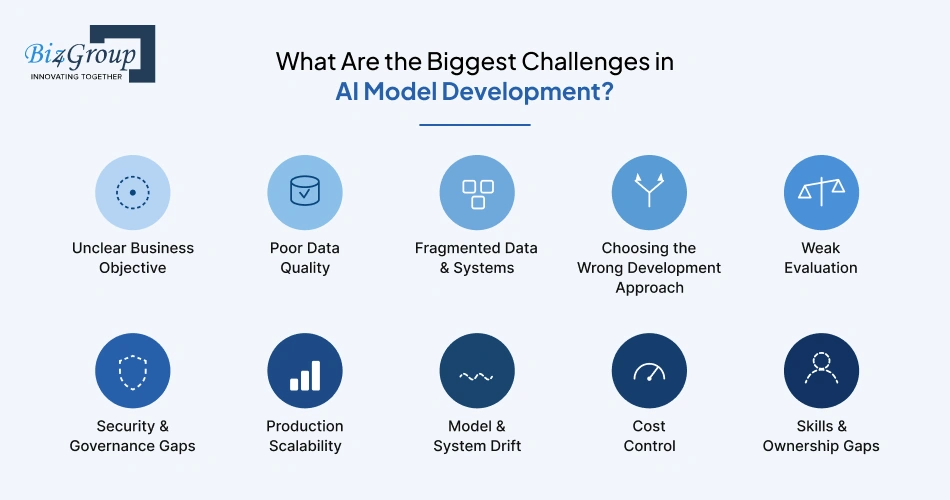 Biz4Group
INNOVATING TOGETHER

What Are the Biggest Challenges in AI Model Development?

Unclear Business Objective

Poor Data Quality

Fragmented Data & Systems

Choosing the Wrong Development Approach

Weak Evaluation

Security & Governance Gaps

Production Scalability

Model & System Drift

Cost Control

Skills & Ownership Gaps